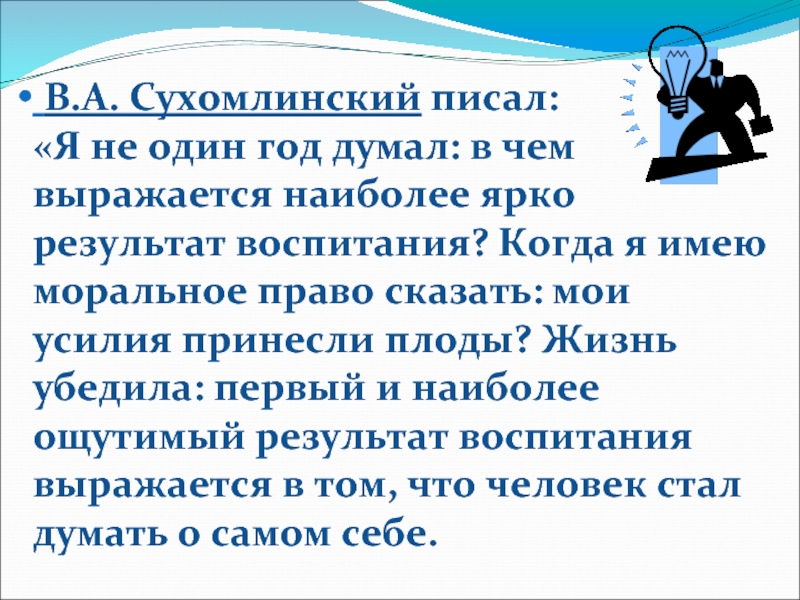 • В.А. Сухомлинский писал: «Я не один год думал: в чем выражается наиболее ярко результат воспитания? Когда я имею моральное право сказать: мои усилия принесли плоды? Жизнь убедила: первый и наиболее ощутимый результат воспитания выражается в том, что человек стал думать о самом себе.